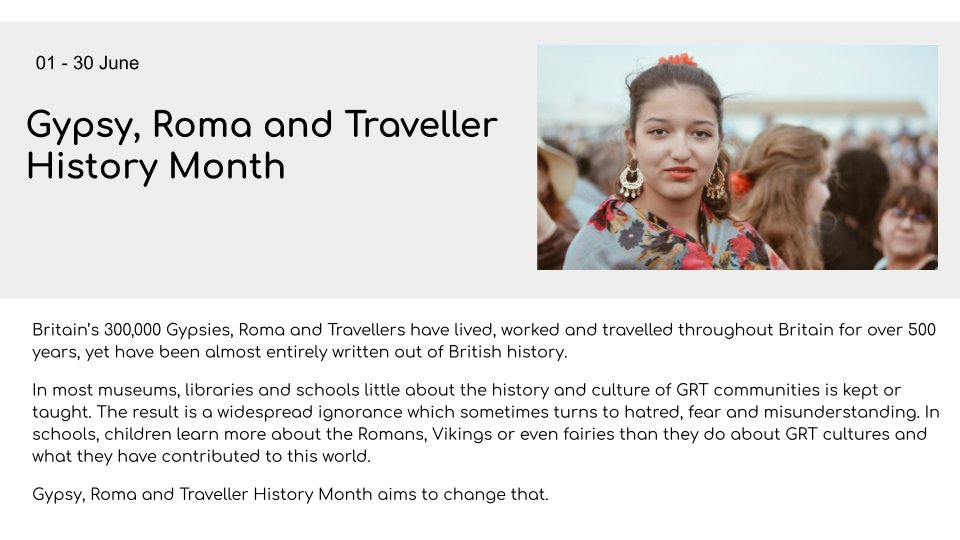 01 - 30 June

Gypsy, Roma and Traveller History Month

Britain's 300,000 Gypsies, Roma and Travellers have lived, worked and travelled throughout Britain for over 500 years, yet have been almost entirely written out of British history.

In most museums, libraries and schools little about the history and culture of GRT communities is kept or taught. The result is a widespread ignorance which sometimes turns to hatred, fear and misunderstanding. In schools, children learn more about the Romans, Vikings or even fairies than they do about GRT cultures and what they have contributed to this world.

Gypsy, Roma and Traveller History Month aims to change that.